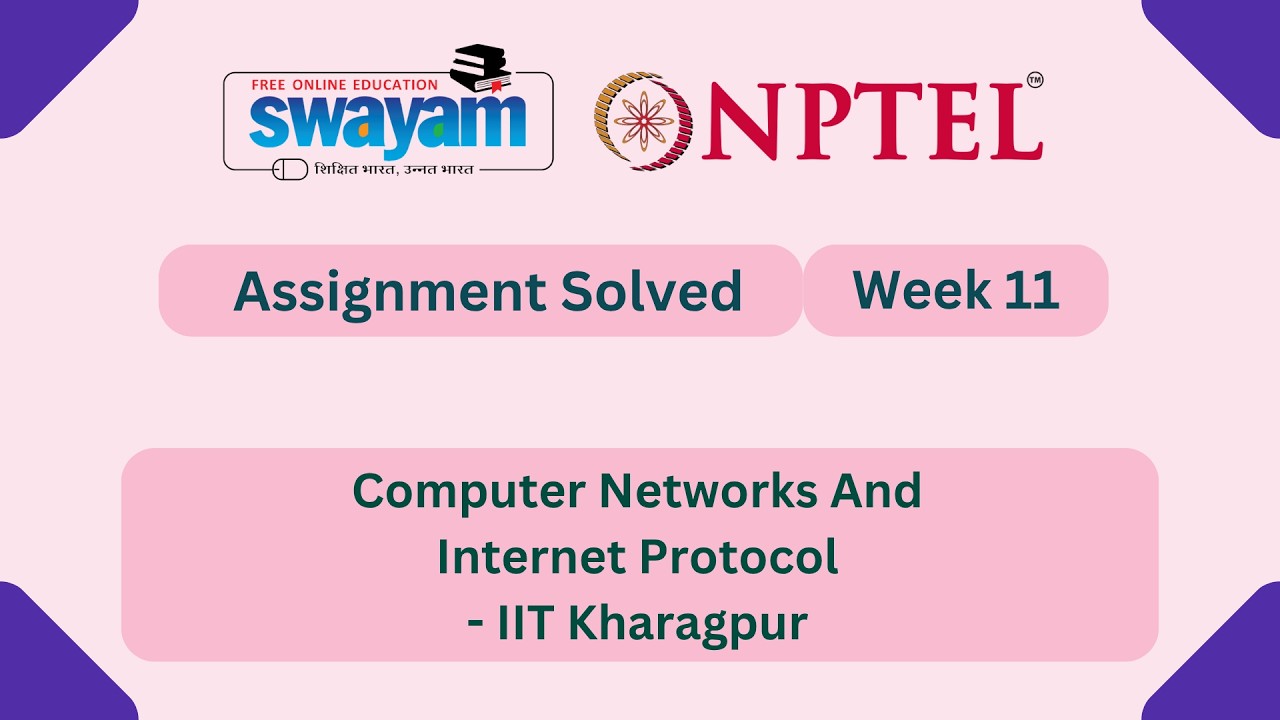 FREE ONLINE EDUCATION
swayam
शिक्षित भारत, उन्नत भारत

NPTEL™

Assignment Solved

Week 11

Computer Networks And Internet Protocol - IIT Kharagpur